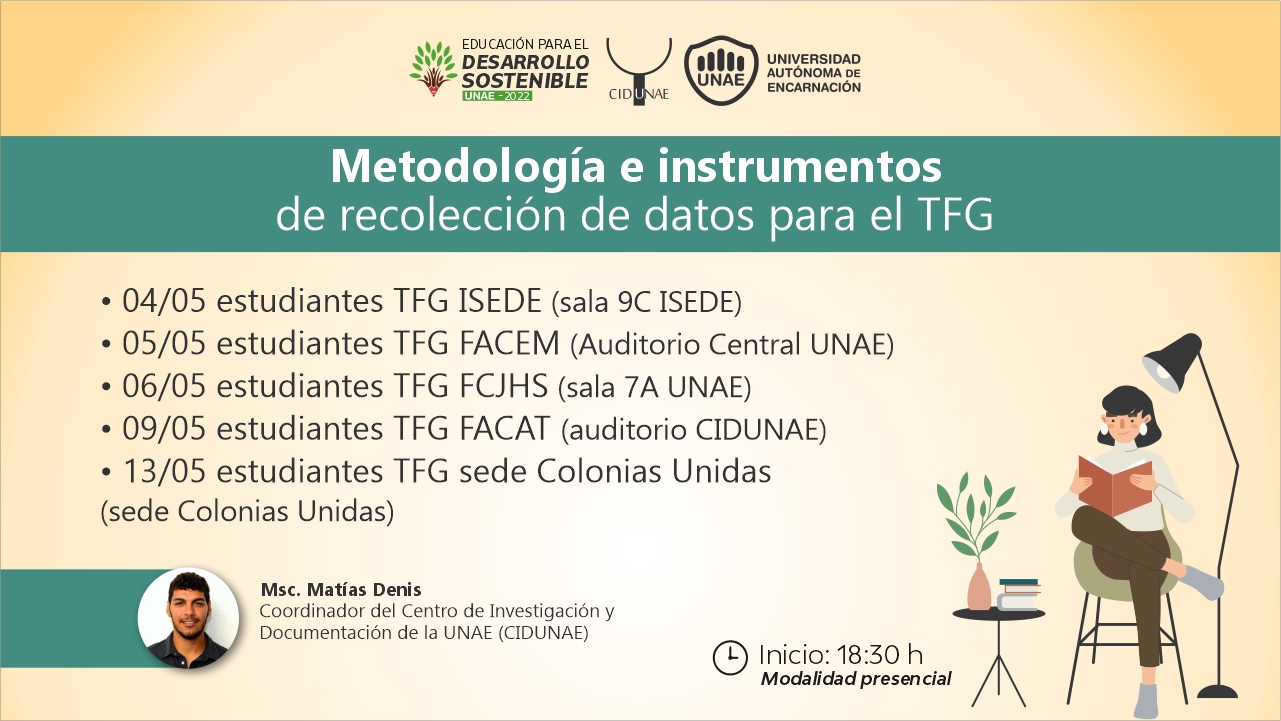 EDUCACIÓN PARA EL DESARROLLO SOSTENIBLE UNAE - 2022

CIDUNAE

UNAE UNIVERSIDAD AUTÓNOMA DE ENCARNACIÓN

Metodología e instrumentos de recolección de datos para el TFG

• 04/05 estudiantes TFG ISEDE (sala 9C ISEDE)
• 05/05 estudiantes TFG FACEM (Auditorio Central UNAE)
• 06/05 estudiantes TFG FCJHS (sala 7A UNAE)
• 09/05 estudiantes TFG FACAT (auditorio CIDUNAE)
• 13/05 estudiantes TFG sede Colonias Unidas (sede Colonias Unidas)

Msc. Matías Denis
Coordinador del Centro de Investigación y Documentación de la UNAE (CIDUNAE)

Inicio: 18:30 h
Modalidad presencial